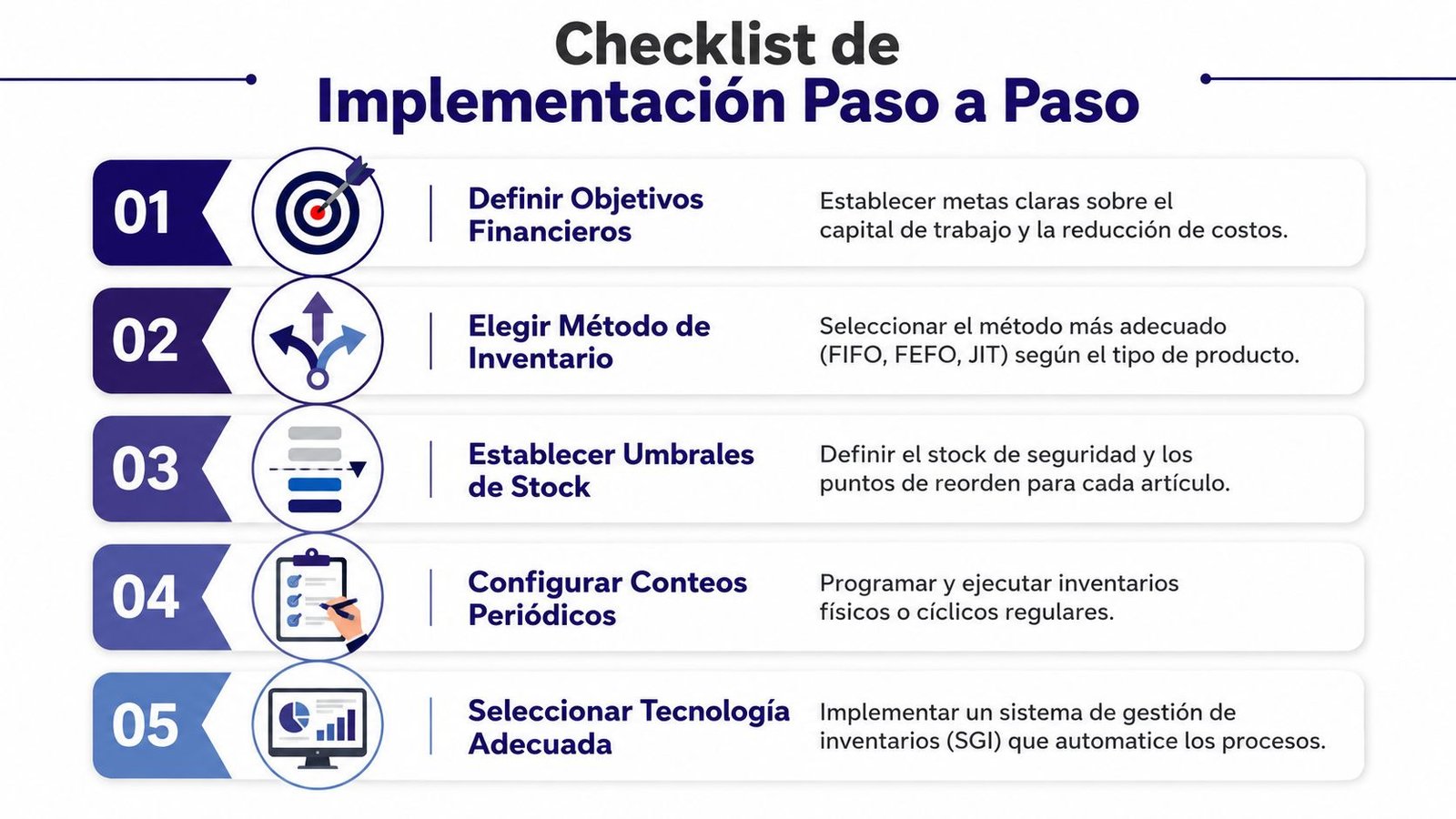 Checklist de
Implementación Paso a Paso

01 Definir Objetivos Financieros
Establecer metas claras sobre el capital de trabajo y la reducción de costos.

02 Elegir Método de Inventario
Seleccionar el método más adecuado (FIFO, FEFO, JIT) según el tipo de producto.

03 Establecer Umbrales de Stock
Definir el stock de seguridad y los puntos de reorden para cada artículo.

04 Configurar Conteos Periódicos
Programar y ejecutar inventarios físicos o cíclicos regulares.

05 Seleccionar Tecnología Adecuada
Implementar un sistema de gestión de inventarios (SGI) que automatice los procesos.